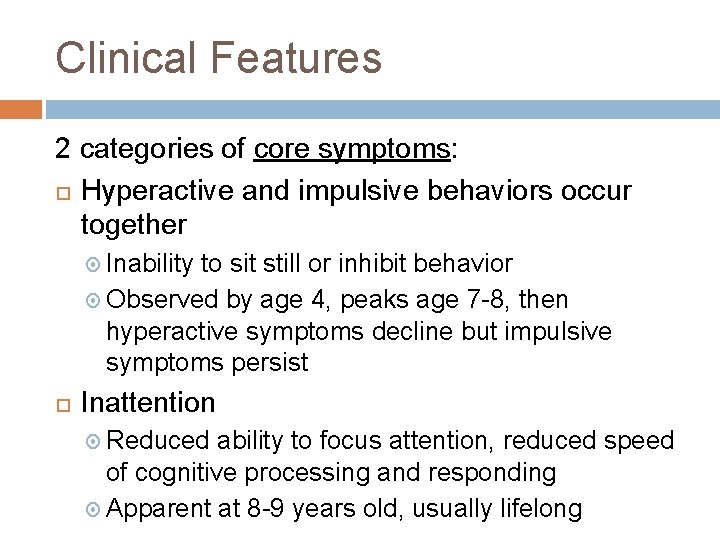 Clinical Features

2 categories of core symptoms:

Hyperactive and impulsive behaviors occur together

Inability to sit still or inhibit behavior

Observed by age 4, peaks age 7-8, then hyperactive symptoms decline but impulsive symptoms persist

Inattention

Reduced ability to focus attention, reduced speed of cognitive processing and responding

Apparent at 8-9 years old, usually lifelong